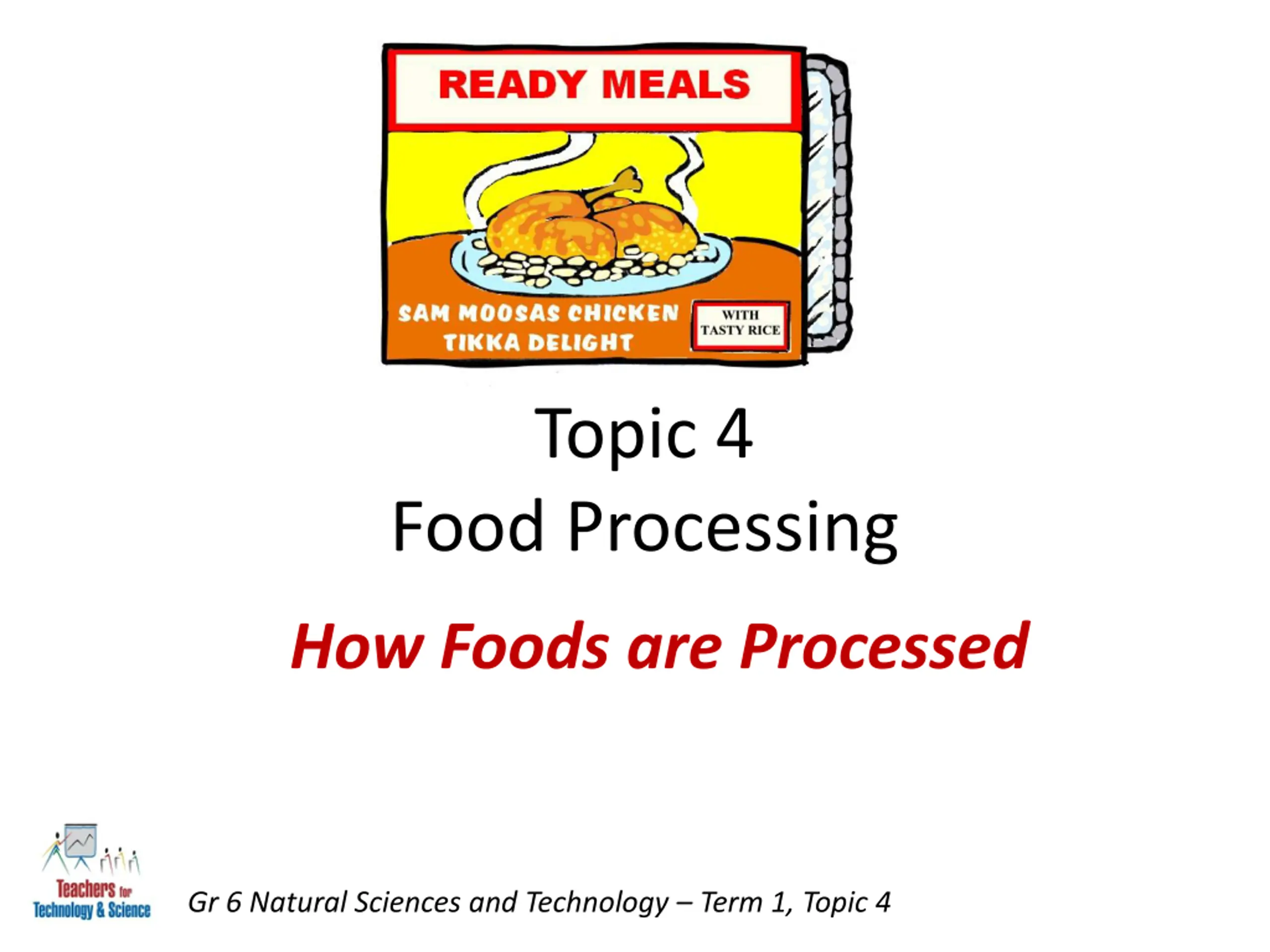 READY MEALS

SAM MOOSAS CHICKEN TIKKA DELIGHT

WITH TASTY RICE

Topic 4
Food Processing

How Foods are Processed

Teachers for Technology & Science

Gr 6 Natural Sciences and Technology – Term 1, Topic 4